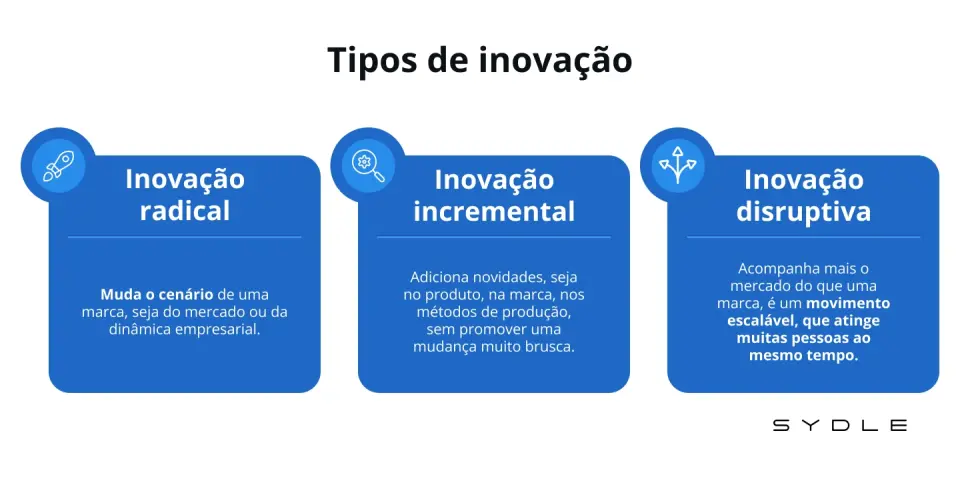 Tipos de inovação

Inovação radical

Muda o cenário de uma marca, seja do mercado ou da dinâmica empresarial.

Inovação incremental

Adiciona novidades, seja no produto, na marca, nos métodos de produção, sem promover uma mudança muito brusca.

Inovação disruptiva

Acompanha mais o mercado do que uma marca, é um movimento escalável, que atinge muitas pessoas ao mesmo tempo.

SYDLE